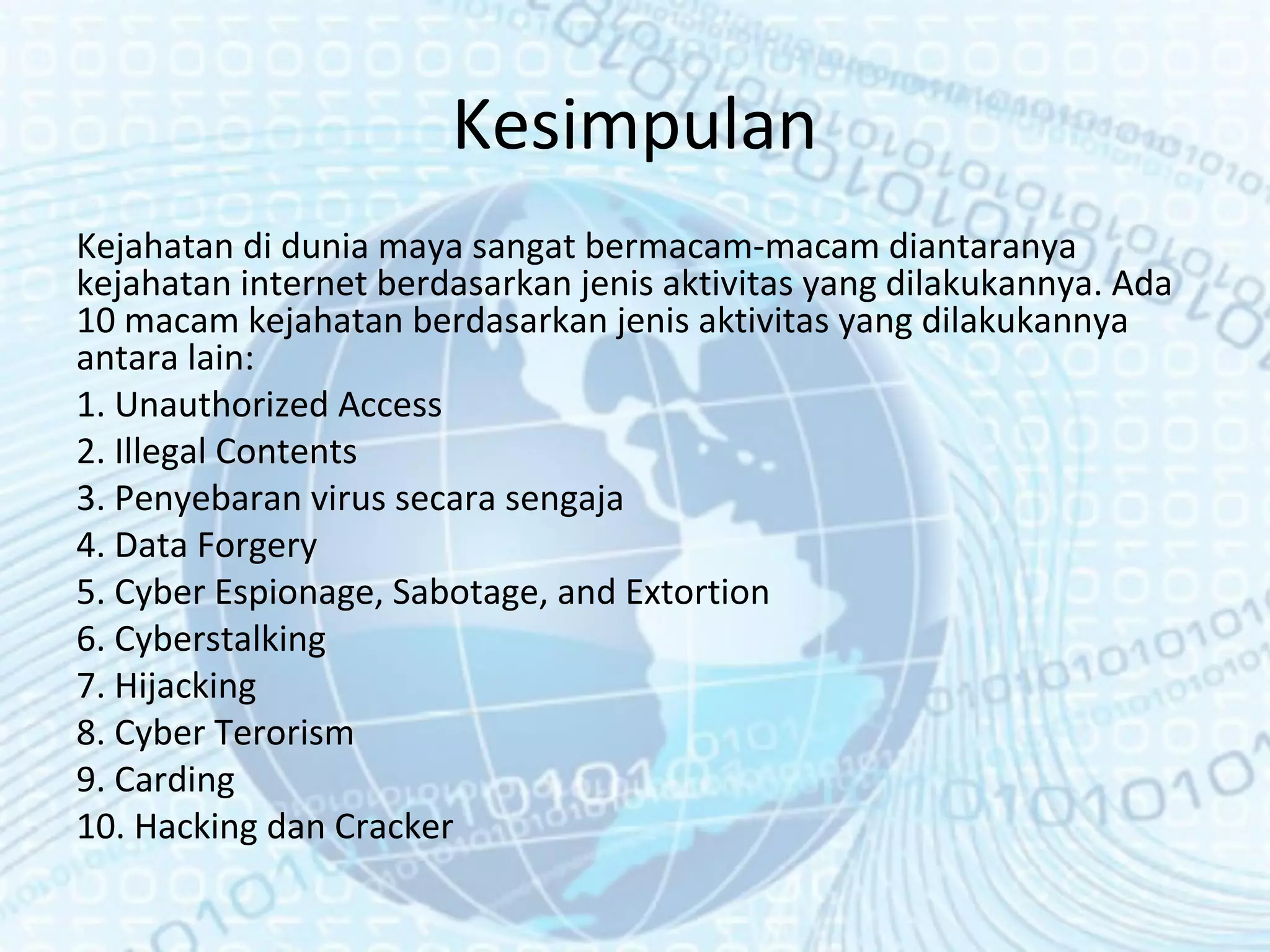 Kesimpulan

Kejahatan di dunia maya sangat bermacam-macam diantaranya kejahatan internet berdasarkan jenis aktivitas yang dilakukannya. Ada 10 macam kejahatan berdasarkan jenis aktivitas yang dilakukannya antara lain:

1. Unauthorized Access
2. Illegal Contents
3. Penyebaran virus secara sengaja
4. Data Forgery
5. Cyber Espionage, Sabotage, and Extortion
6. Cyberstalking
7. Hijacking
8. Cyber Terorism
9. Carding
10. Hacking dan Cracker